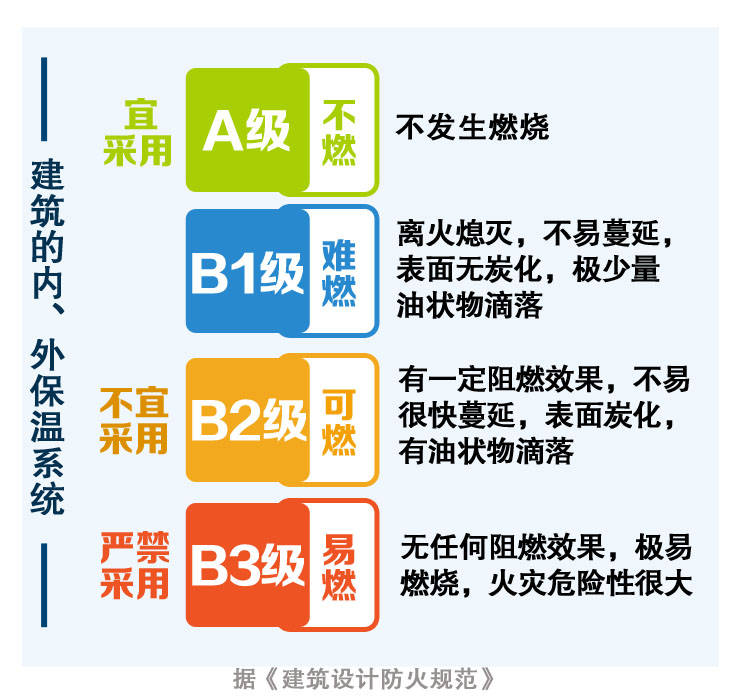 建筑的内、外保温系统

宜采用 A级 不燃 不发生燃烧

B1级 难燃 离火熄灭，不易蔓延，表面无炭化，极少量油状物滴落

不宜采用 B2级 可燃 有一定阻燃效果，不易很快蔓延，表面炭化，有油状物滴落

严禁采用 B3级 易燃 无任何阻燃效果，极易燃烧，火灾危险性很大

据《建筑设计防火规范》